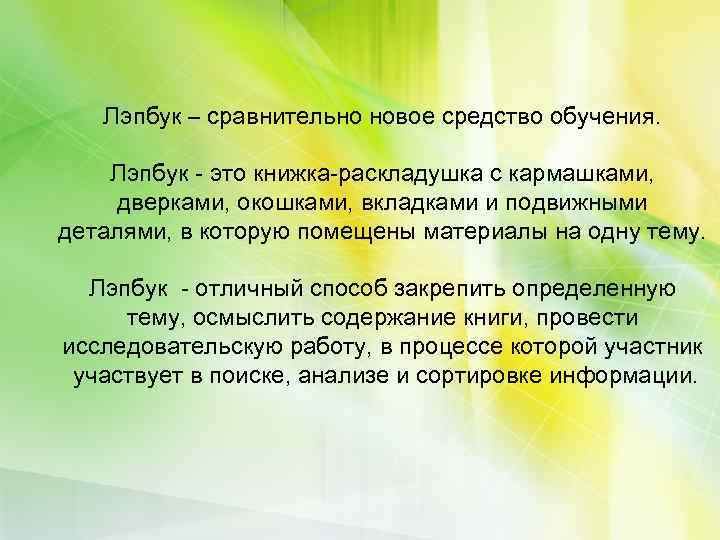 Лэпбук – сравнительно новое средство обучения.

Лэпбук - это книжка-раскладушка с кармашками, дверками, окошками, вкладками и подвижными деталями, в которую помещены материалы на одну тему.

Лэпбук - отличный способ закрепить определенную тему, осмыслить содержание книги, провести исследовательскую работу, в процессе которой участник участвует в поиске, анализе и сортировке информации.